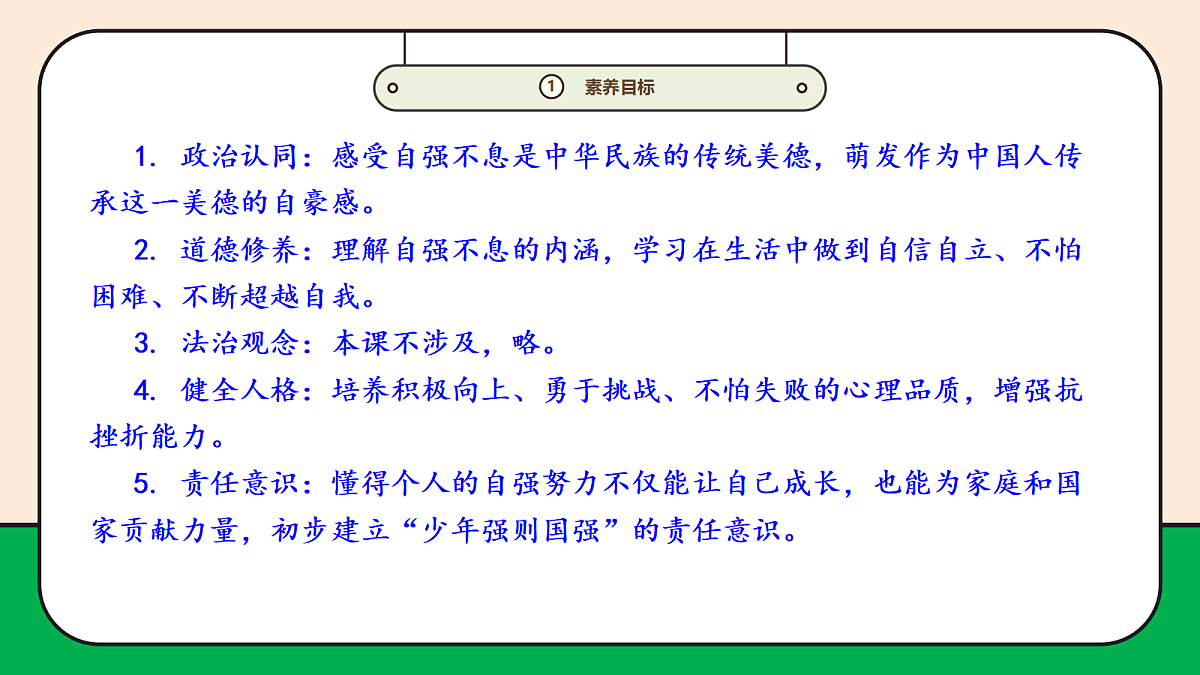 ① 素养目标

1. 政治认同：感受自强不息是中华民族的传统美德，萌发作为中国人传承这一美德的自豪感。

2. 道德修养：理解自强不息的内涵，学习在生活中做到自信自立、不怕困难、不断超越自我。

3. 法治观念：本课不涉及，略。

4. 健全人格：培养积极向上、勇于挑战、不怕失败的心理品质，增强抗挫折能力。

5. 责任意识：懂得个人的自强努力不仅能让自己成长，也能为家庭和国家贡献力量，初步建立“少年强则国强”的责任意识。